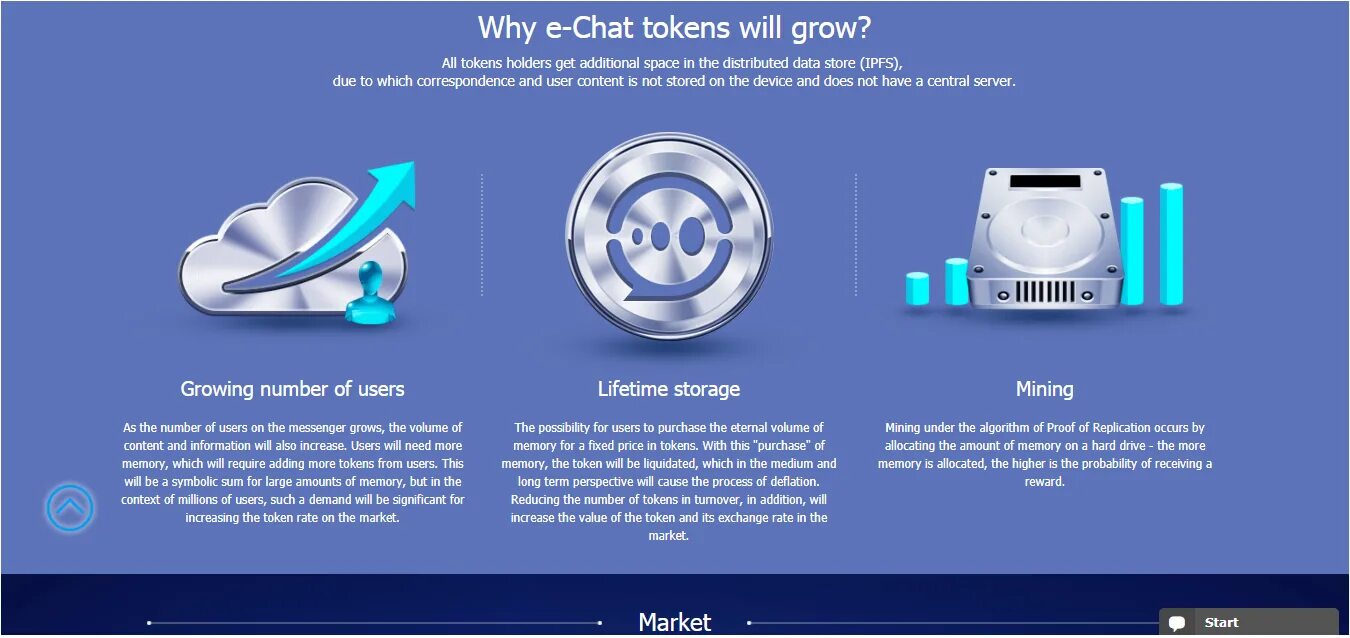 Why e-Chat tokens will grow?

All tokens holders get additional space in the distributed data store (IPFS), due to which correspondence and user content is not stored on the device and does not have a central server.

Growing number of users

As the number of users on the messenger grows, the volume of content and information will also increase. Users will need more memory, which will require adding more tokens from users. This will be a symbolic sum for large amounts of memory, but in the context of millions of users, such a demand will be significant for increasing the token rate on the market.

Lifetime storage

The possibility for users to purchase the eternal volume of memory for a fixed price in tokens. With this "purchase" of memory, the token will be liquidated, which in the medium and long term perspective will cause the process of deflation. Reducing the number of tokens in turnover, in addition, will increase the value of the token and its exchange rate in the market.

Mining

Mining under the algorithm of Proof of Replication occurs by allocating the amount of memory on a hard drive - the more memory is allocated, the higher is the probability of receiving a reward.

Market

Start